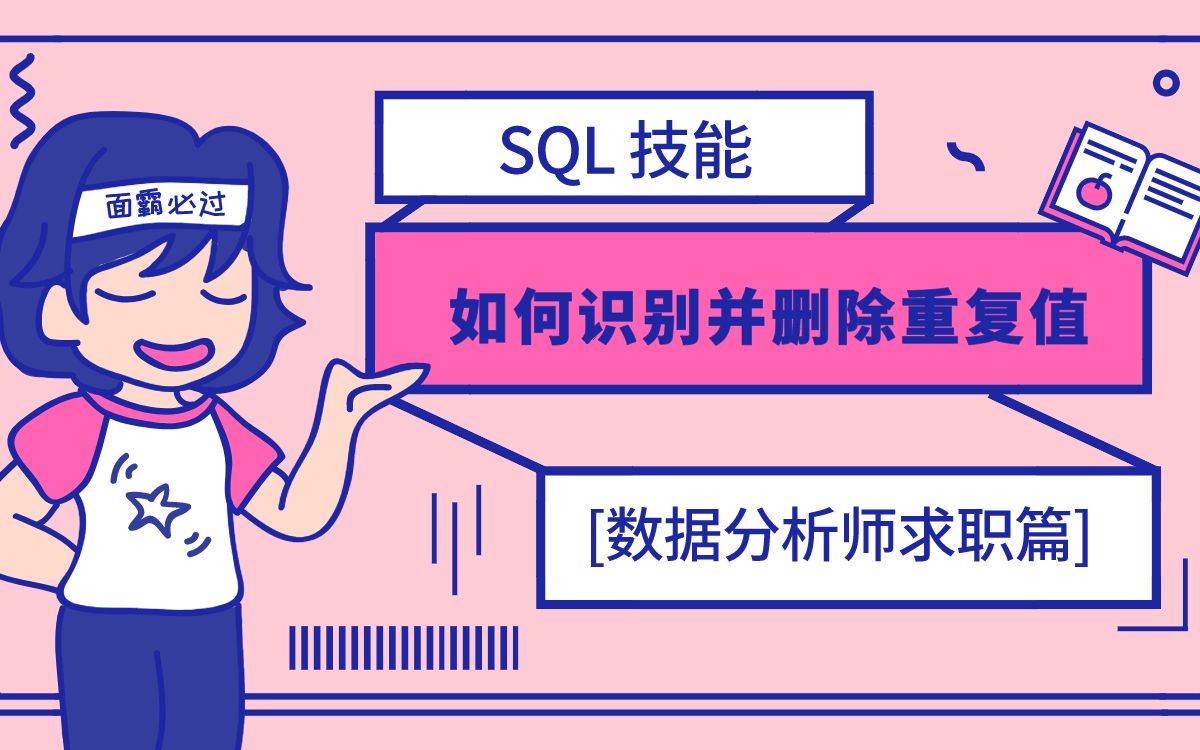 面霸必过

SQL 技能

如何识别并删除重复值

[数据分析师求职篇]